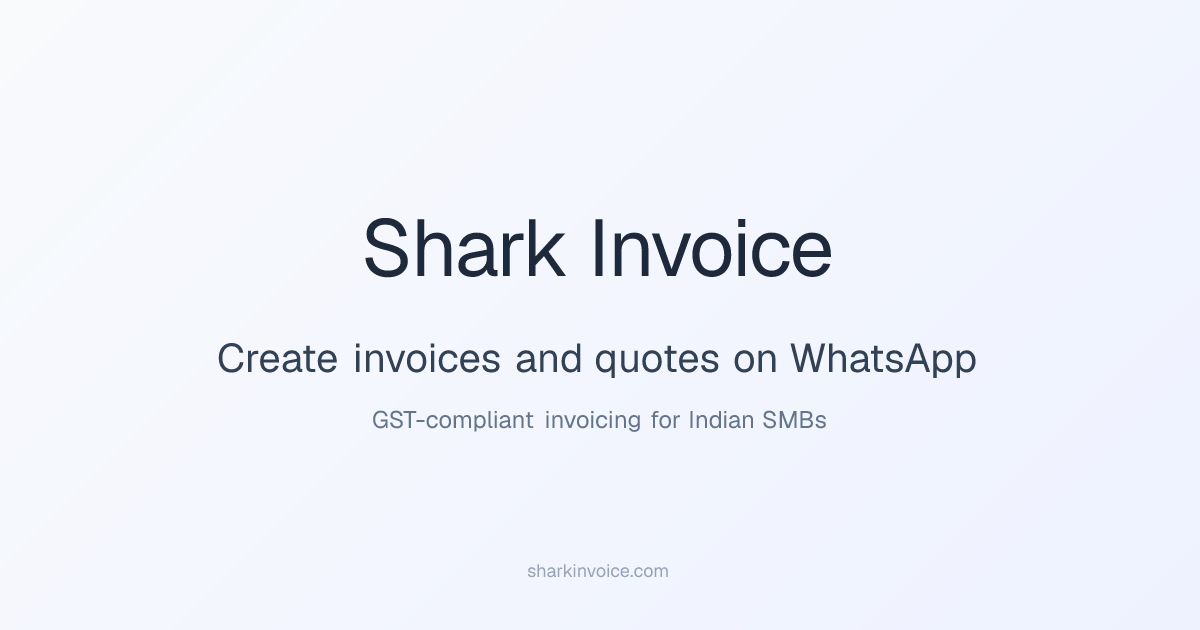 Shark Invoice

Create invoices and quotes on WhatsApp

GST-compliant invoicing for Indian SMBs

sharkinvoice.com